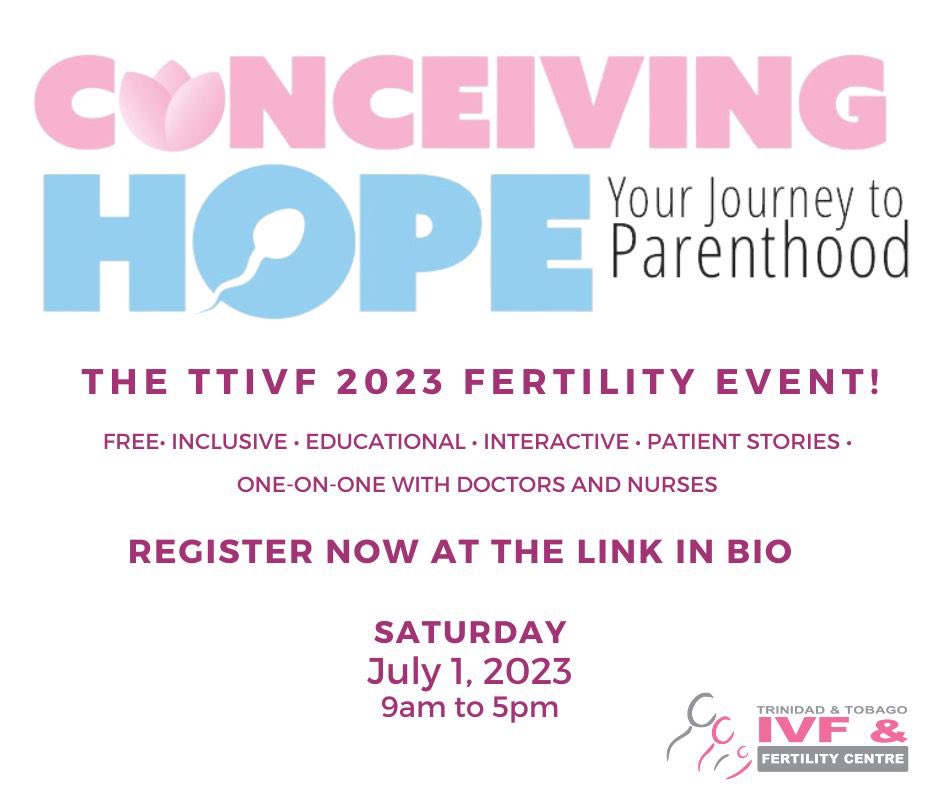 CONCEIVING
HOPE Your Journey to Parenthood

THE TTIVF 2023 FERTILITY EVENT!

FREE• INCLUSIVE • EDUCATIONAL • INTERACTIVE • PATIENT STORIES • ONE-ON-ONE WITH DOCTORS AND NURSES

REGISTER NOW AT THE LINK IN BIO

SATURDAY
July 1, 2023
9am to 5pm

TRINIDAD & TOBAGO
IVF &
FERTILITY CENTRE